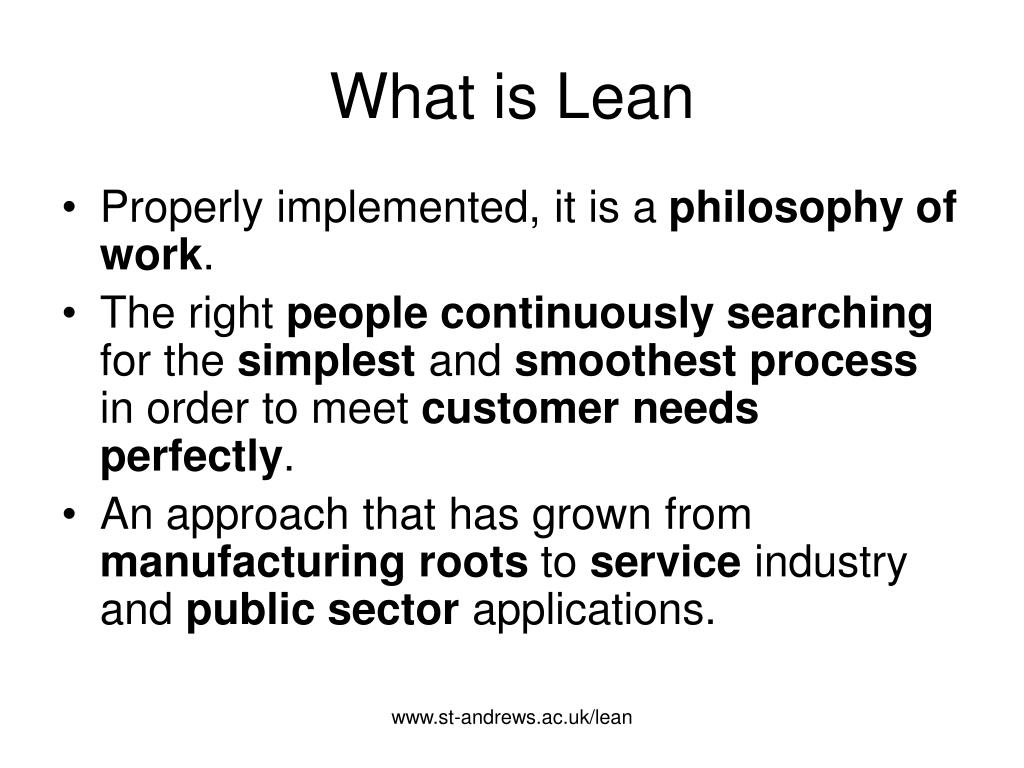 What is Lean

• Properly implemented, it is a philosophy of work.
• The right people continuously searching for the simplest and smoothest process in order to meet customer needs perfectly.
• An approach that has grown from manufacturing roots to service industry and public sector applications.

www.st-andrews.ac.uk/lean